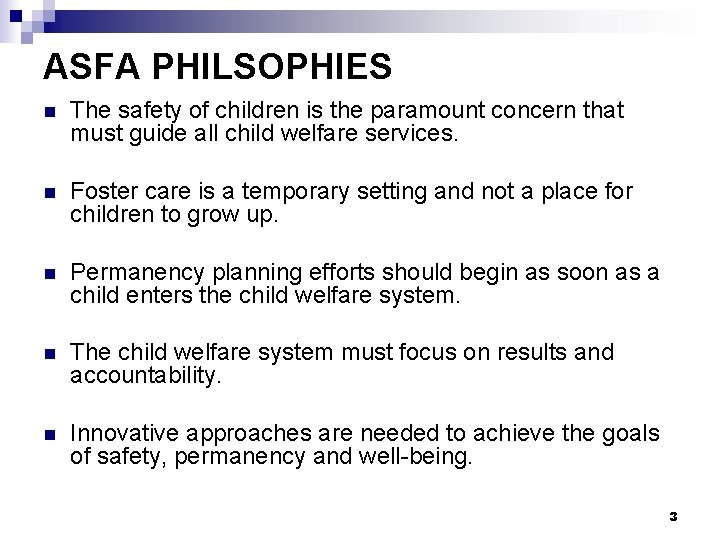 ASFA PHILSOPHIES

- The safety of children is the paramount concern that must guide all child welfare services.

- Foster care is a temporary setting and not a place for children to grow up.

- Permanency planning efforts should begin as soon as a child enters the child welfare system.

- The child welfare system must focus on results and accountability.

- Innovative approaches are needed to achieve the goals of safety, permanency and well-being.

3